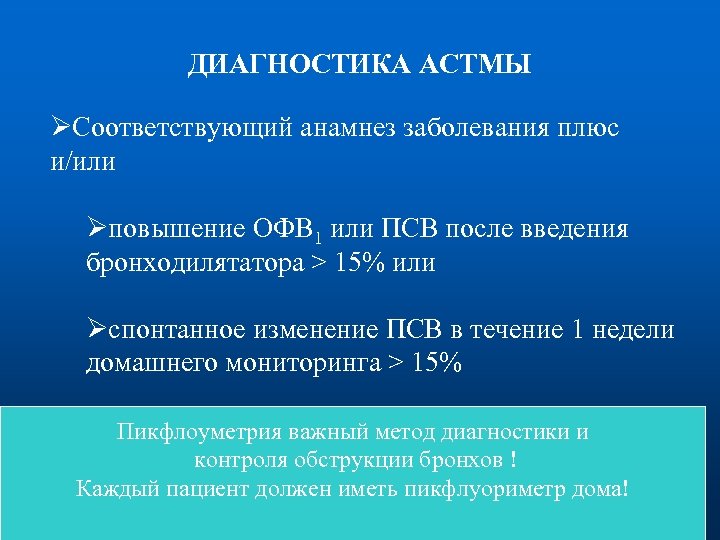 ДИАГНОСТИКА АСТМЫ

➢Соответствующий анамнез заболевания плюс и/или

➢повышение ОФВ$_1$ или ПСВ после введения бронходилятатора > 15% или

➢спонтанное изменение ПСВ в течение 1 недели домашнего мониторинга > 15%

Пикфлоуметрия важный метод диагностики и контроля обструкции бронхов !
Каждый пациент должен иметь пикфлуориметр дома!